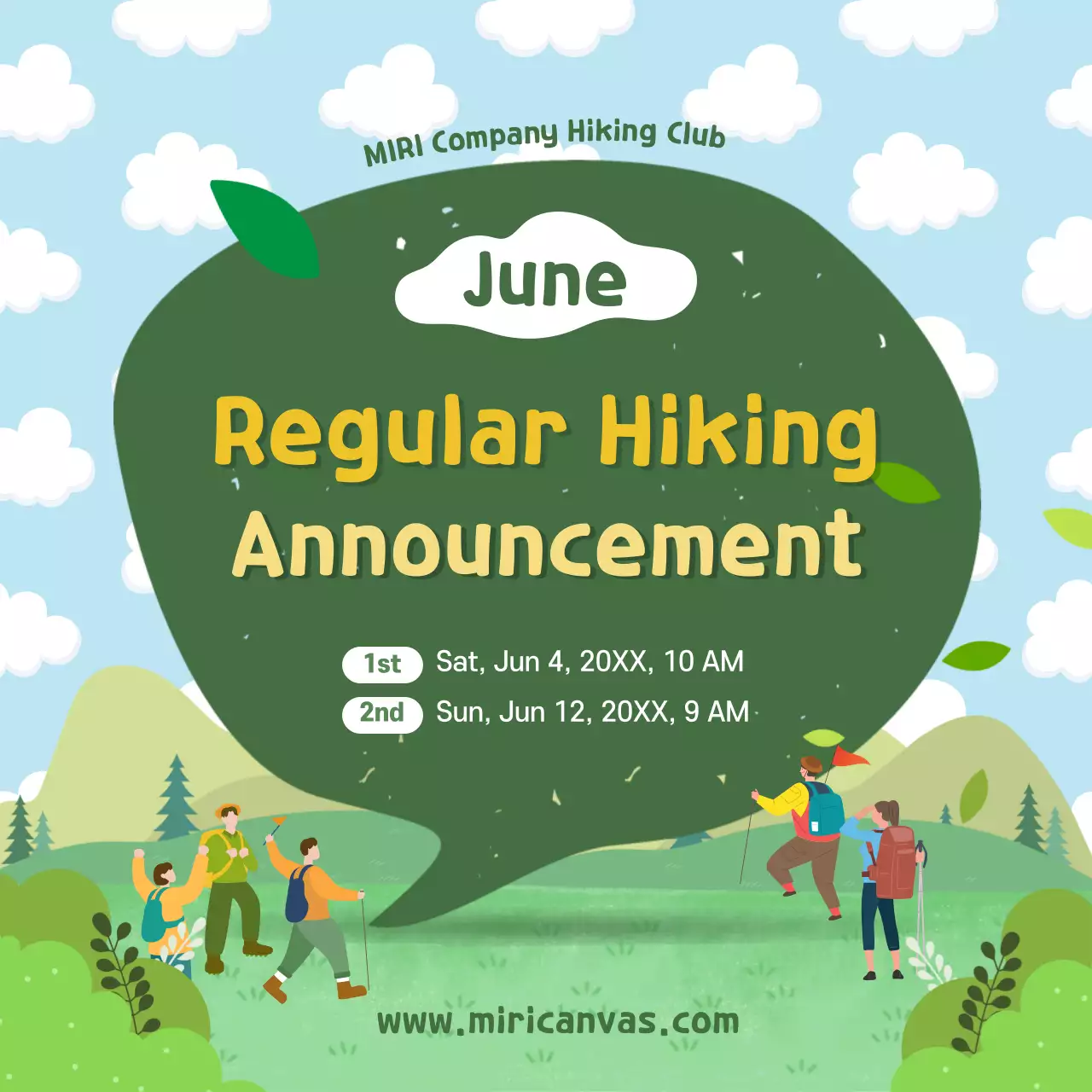 MIRI Company Hiking Club

June

Regular Hiking Announcement

1st Sat, Jun 4, 20XX, 10 AM
2nd Sun, Jun 12, 20XX, 9 AM

www.miricanvas.com